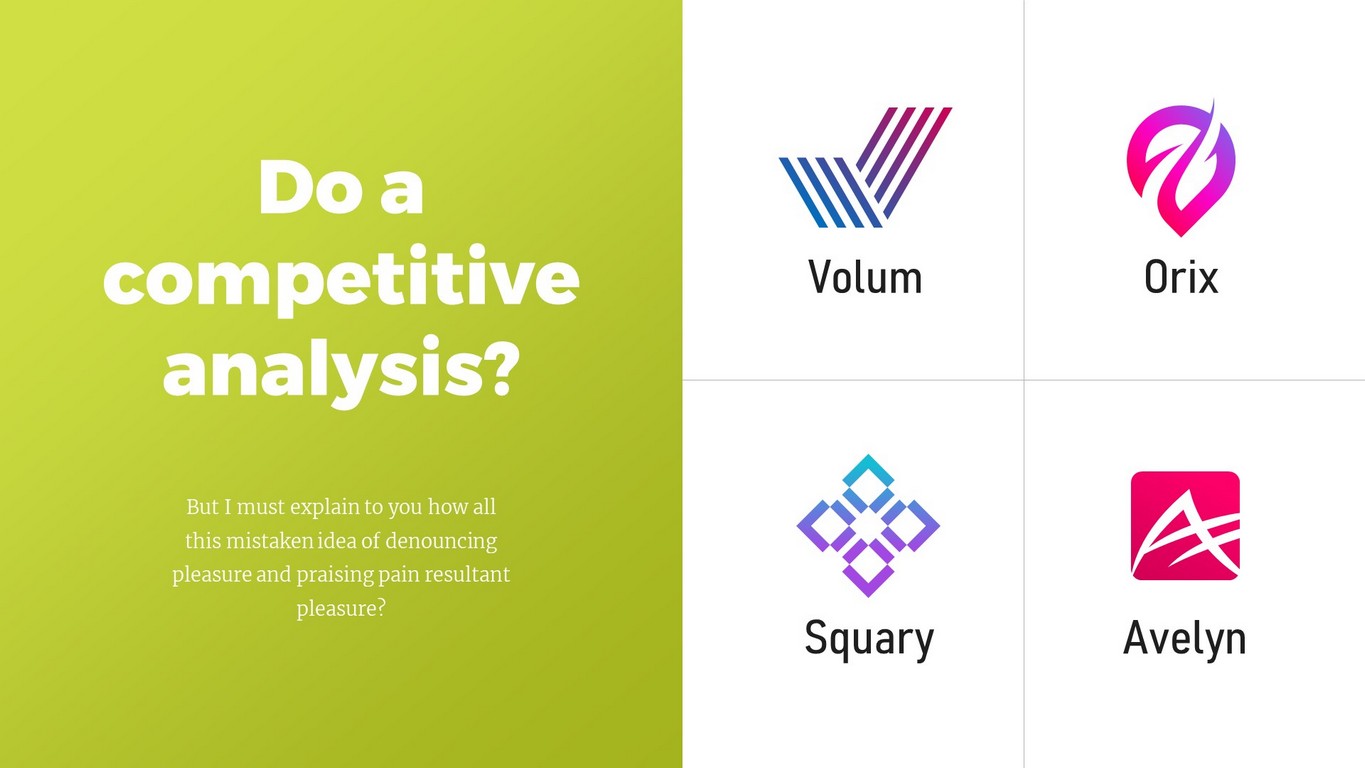 Do a competitive analysis?

But I must explain to you how all this mistaken idea of denouncing pleasure and praising pain resultant pleasure?

Volum

Orix

Squary

Avelyn